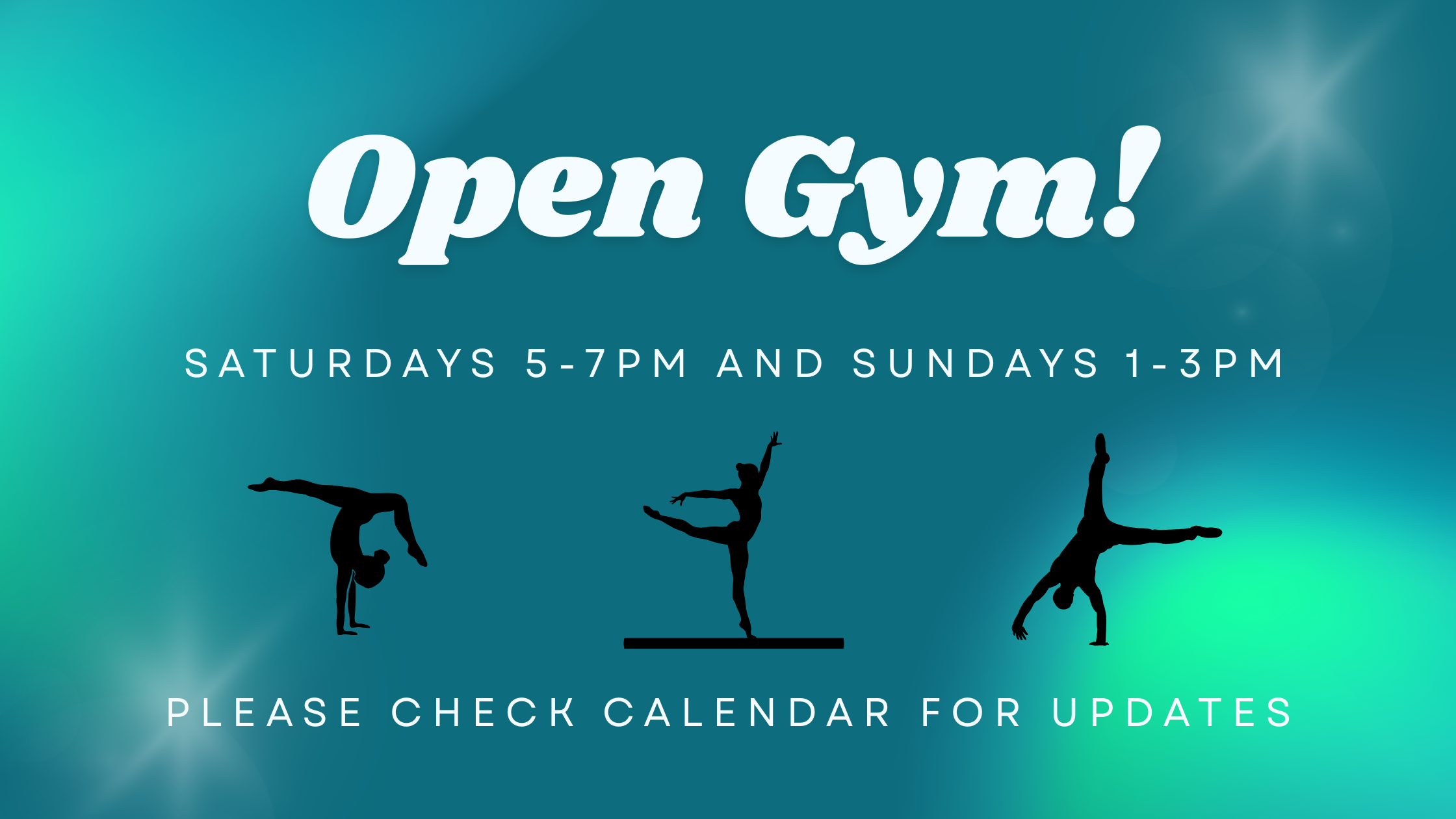 Open Gym!

SATURDAYS 5-7PM AND SUNDAYS 1-3PM

PLEASE CHECK CALENDAR FOR UPDATES